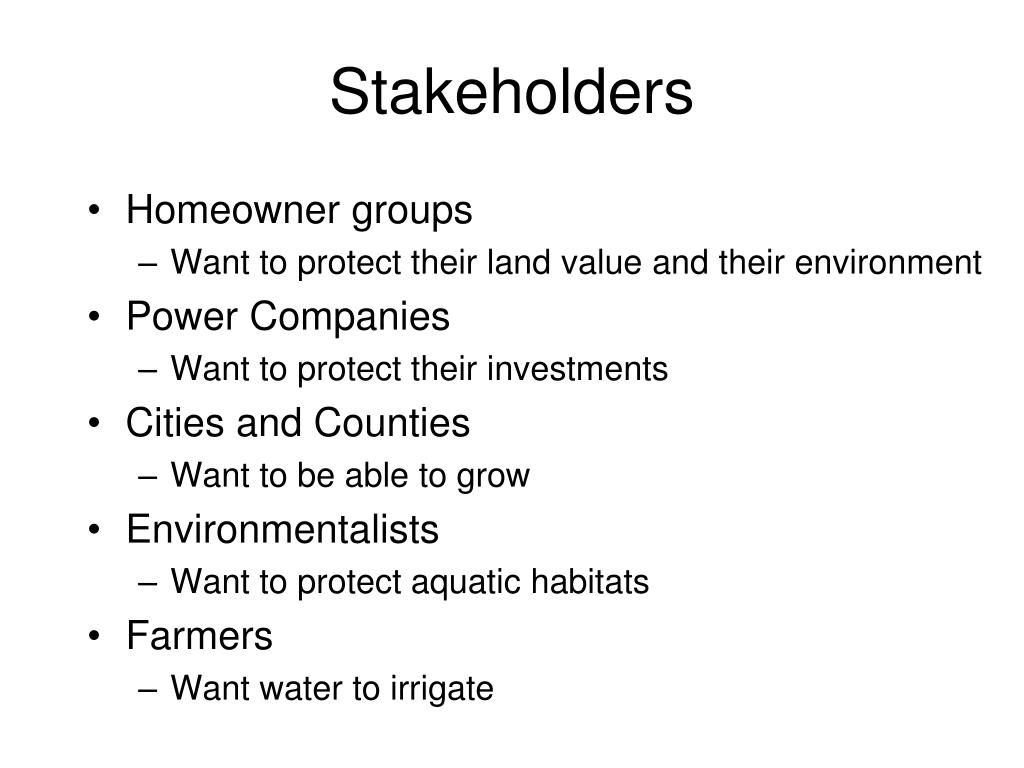 Stakeholders

• Homeowner groups
– Want to protect their land value and their environment
• Power Companies
– Want to protect their investments
• Cities and Counties
– Want to be able to grow
• Environmentalists
– Want to protect aquatic habitats
• Farmers
– Want water to irrigate